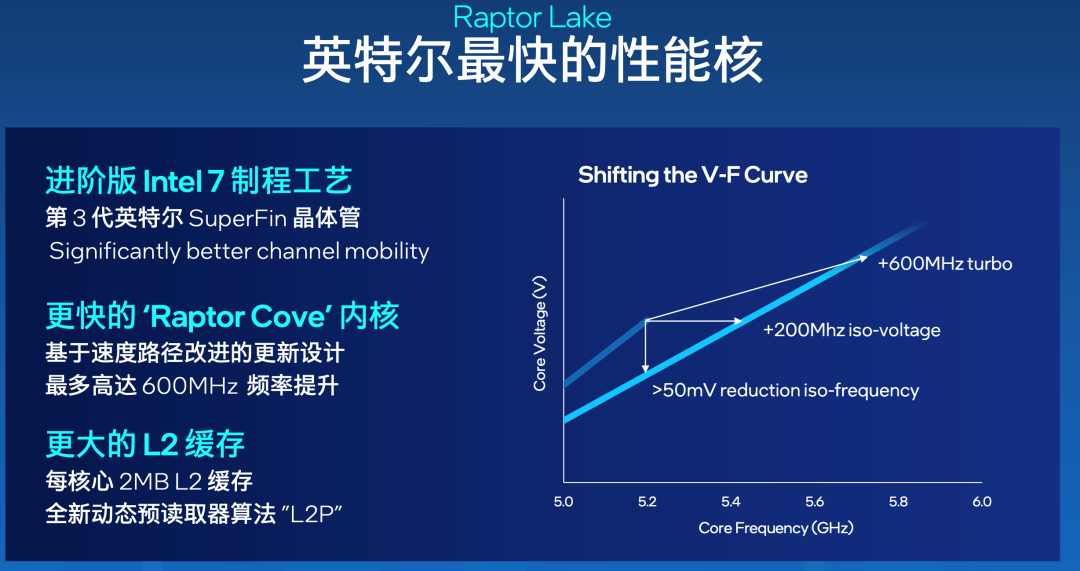 Raptor Lake
英特尔最快的性能核

进阶版 Intel 7 制程工艺
第 3 代英特尔 SuperFin 晶体管
Significantly better channel mobility

更快的 'Raptor Cove' 内核
基于速度路径改进的更新设计
最多高达 600MHz 频率提升

更大的 L2 缓存
每核心 2MB L2 缓存
全新动态预读取器算法 "L2P"

Shifting the V-F Curve
Core Voltage (V)
+600MHz turbo
+200Mhz iso-voltage
>50mV reduction iso-frequency
5.0
5.2
5.4
5.6
5.8
6.0
Core Frequency (GHz)